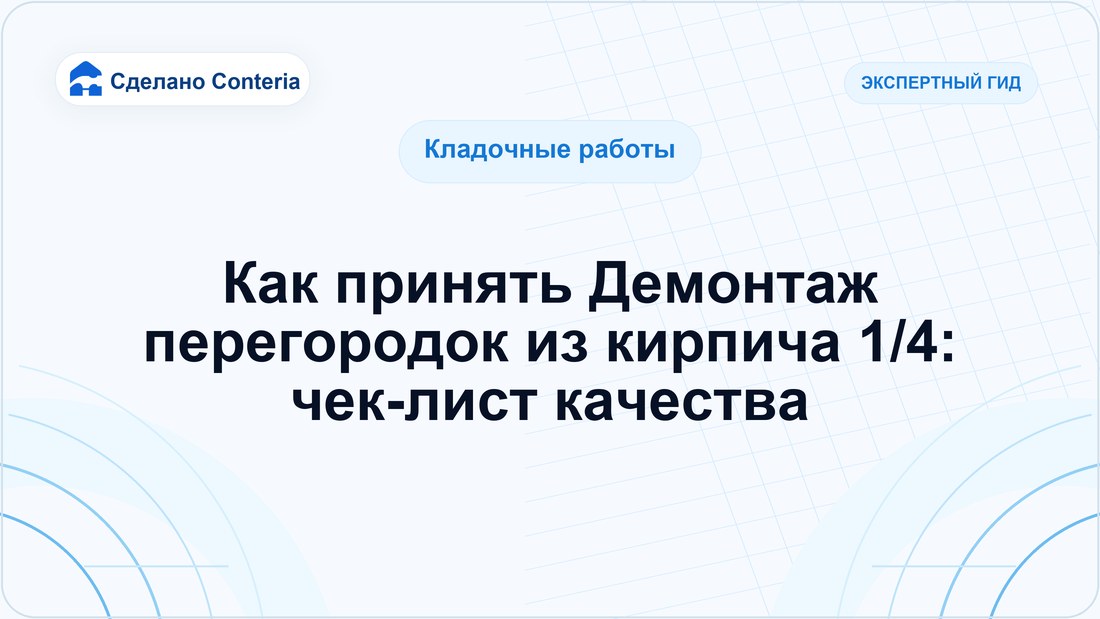 Сделано Conteria

ЭКСПЕРТНЫЙ ГИД

Кладочные работы

Как принять Демонтаж перегородок из кирпича 1/4: чек-лист качества